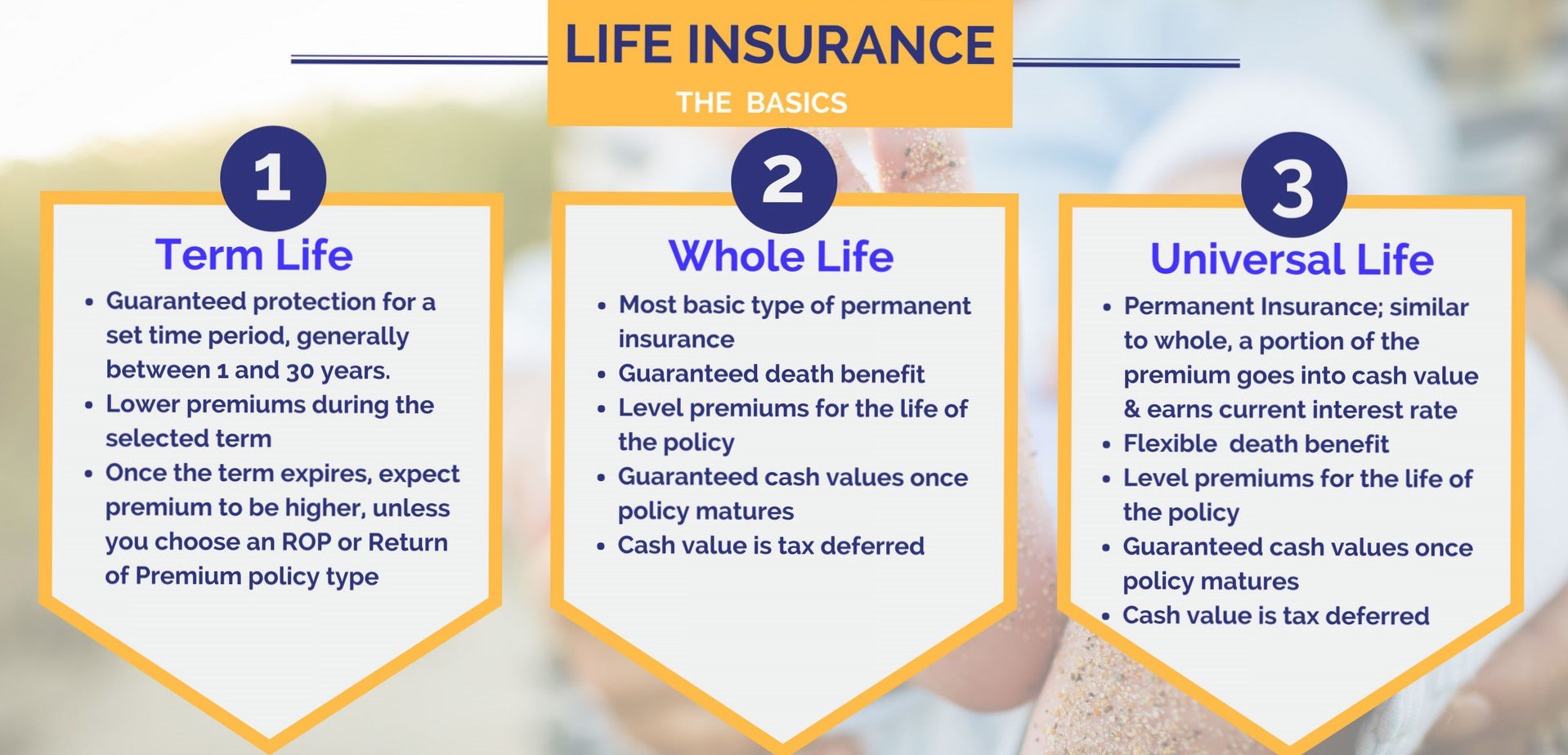 LIFE INSURANCE
THE BASICS

1
Term Life
• Guaranteed protection for a set time period, generally between 1 and 30 years.
• Lower premiums during the selected term
• Once the term expires, expect premium to be higher, unless you choose an ROP or Return of Premium policy type

2
Whole Life
• Most basic type of permanent insurance
• Guaranteed death benefit
• Level premiums for the life of the policy
• Guaranteed cash values once policy matures
• Cash value is tax deferred

3
Universal Life
• Permanent Insurance; similar to whole, a portion of the premium goes into cash value & earns current interest rate
• Flexible death benefit
• Level premiums for the life of the policy
• Guaranteed cash values once policy matures
• Cash value is tax deferred